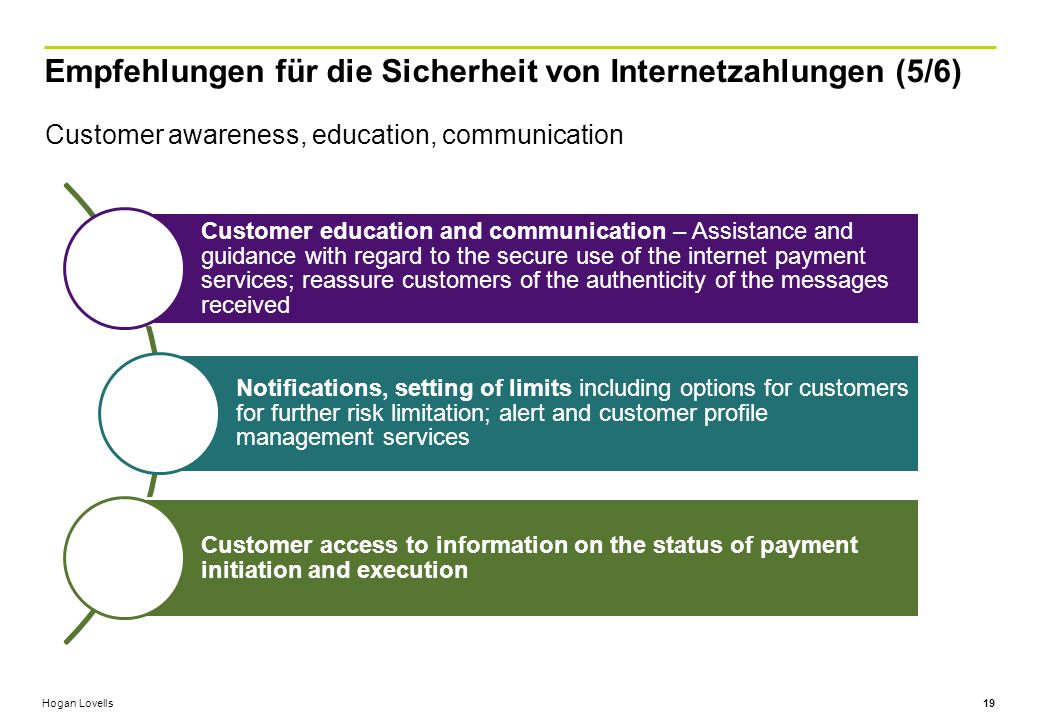 Empfehlungen für die Sicherheit von Internetzahlungen (5/6)

Customer awareness, education, communication

Customer education and communication – Assistance and guidance with regard to the secure use of the internet payment services; reassure customers of the authenticity of the messages received

Notifications, setting of limits including options for customers for further risk limitation; alert and customer profile management services

Customer access to information on the status of payment initiation and execution

Hogan Lovells

19